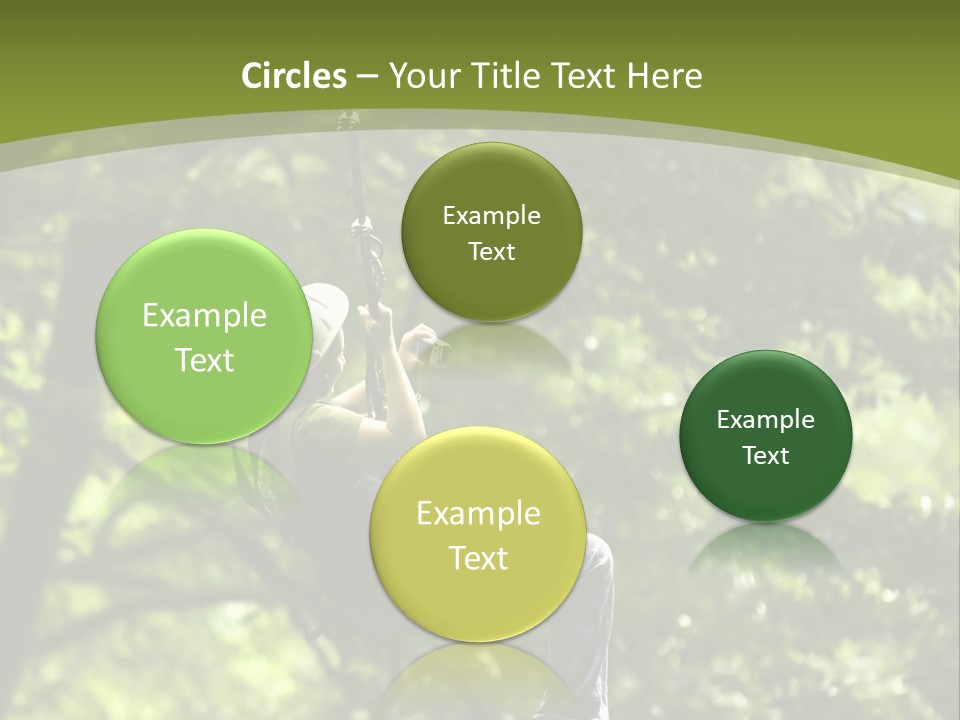 Circles – Your Title Text Here

Example Text

Example Text

Example Text

Example Text